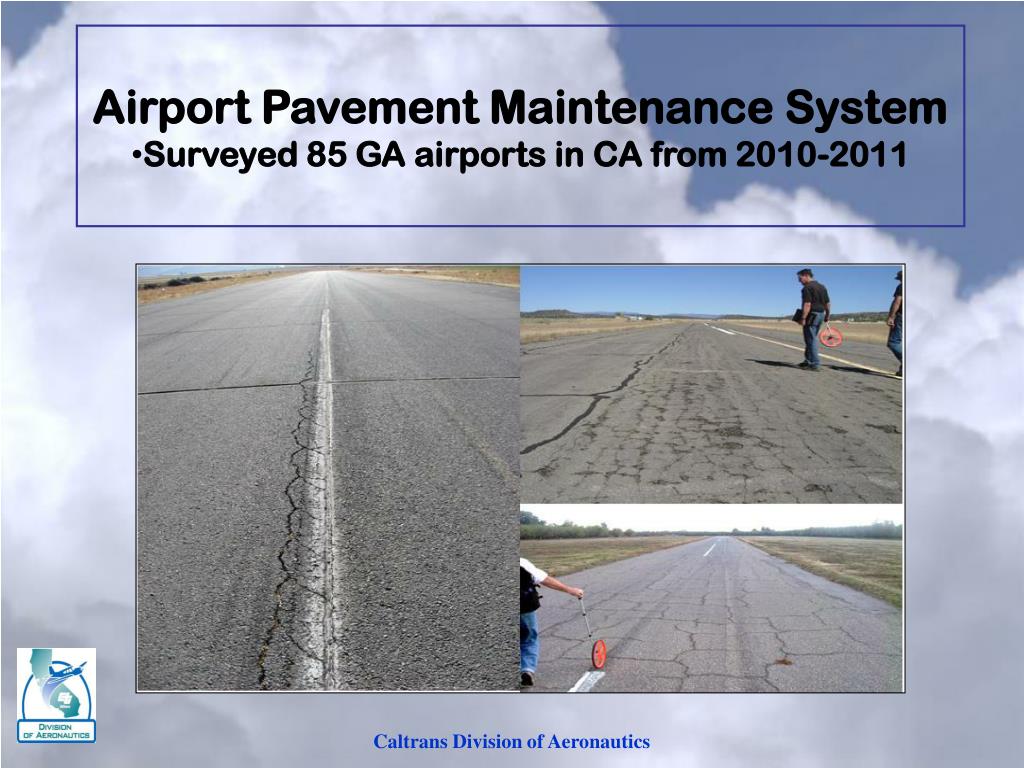 Airport Pavement Maintenance System
•Surveyed 85 GA airports in CA from 2010-2011

DIVISION OF AERONAUTICS

Caltrans Division of Aeronautics